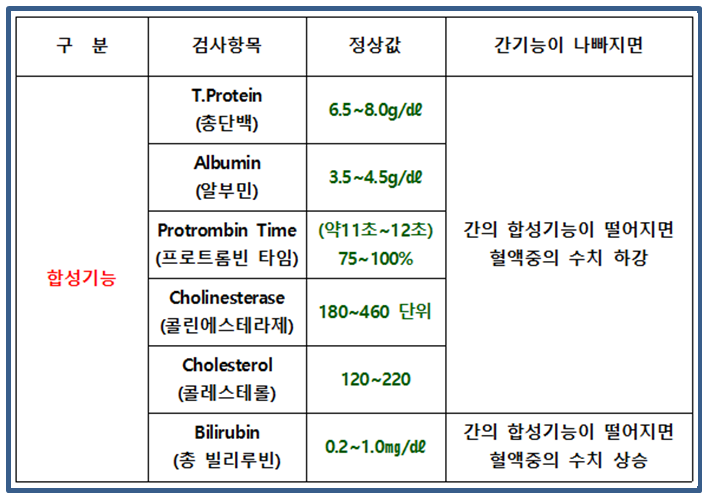 | 구 분 | 검사항목 | 정상값 | 간기능이 나빠지면 |
|---|---|---|---|
| 합성기능 | T.Protein (총단백) | 6.5~8.0g/dℓ | 간의 합성기능이 떨어지면 혈액중의 수치 하강 |
| | Albumin (알부민) | 3.5~4.5g/dℓ | |
| | Protrombin Time (프로트롬빈 타임) | (약11초~12초) 75~100% | |
| | Cholinesterase (콜린에스테라제) | 180~460 단위 | |
| | Cholesterol (콜레스테롤) | 120~220 | |
| | Bilirubin (총 빌리루빈) | 0.2~1.0㎎/dℓ | 간의 합성기능이 떨어지면 혈액중의 수치 상승 |